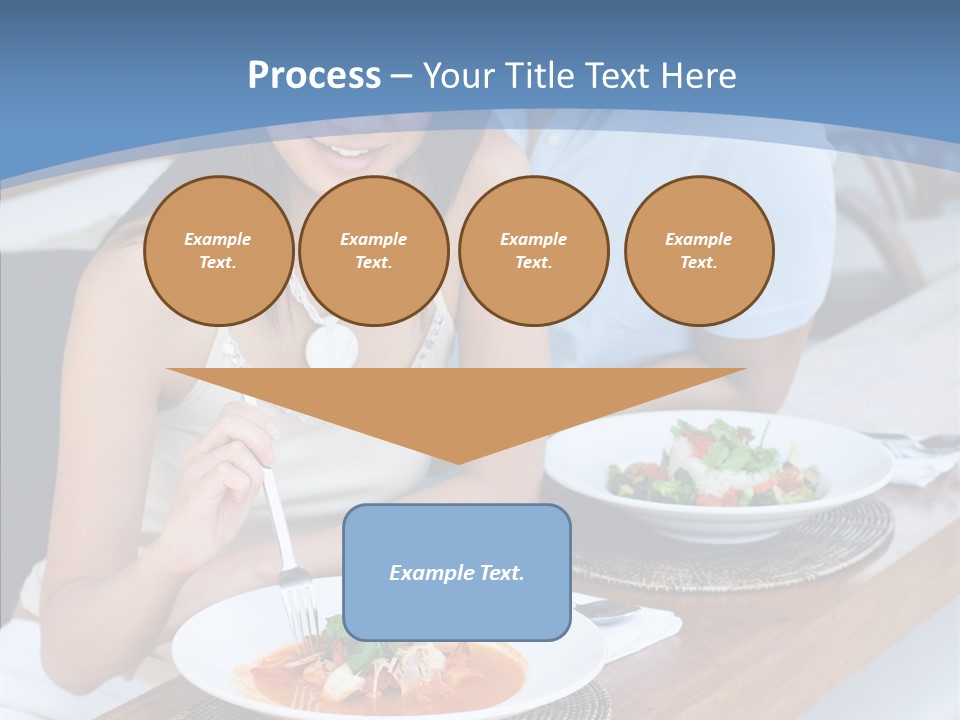 Process – Your Title Text Here

Example Text.

Example Text.

Example Text.

Example Text.

Example Text.